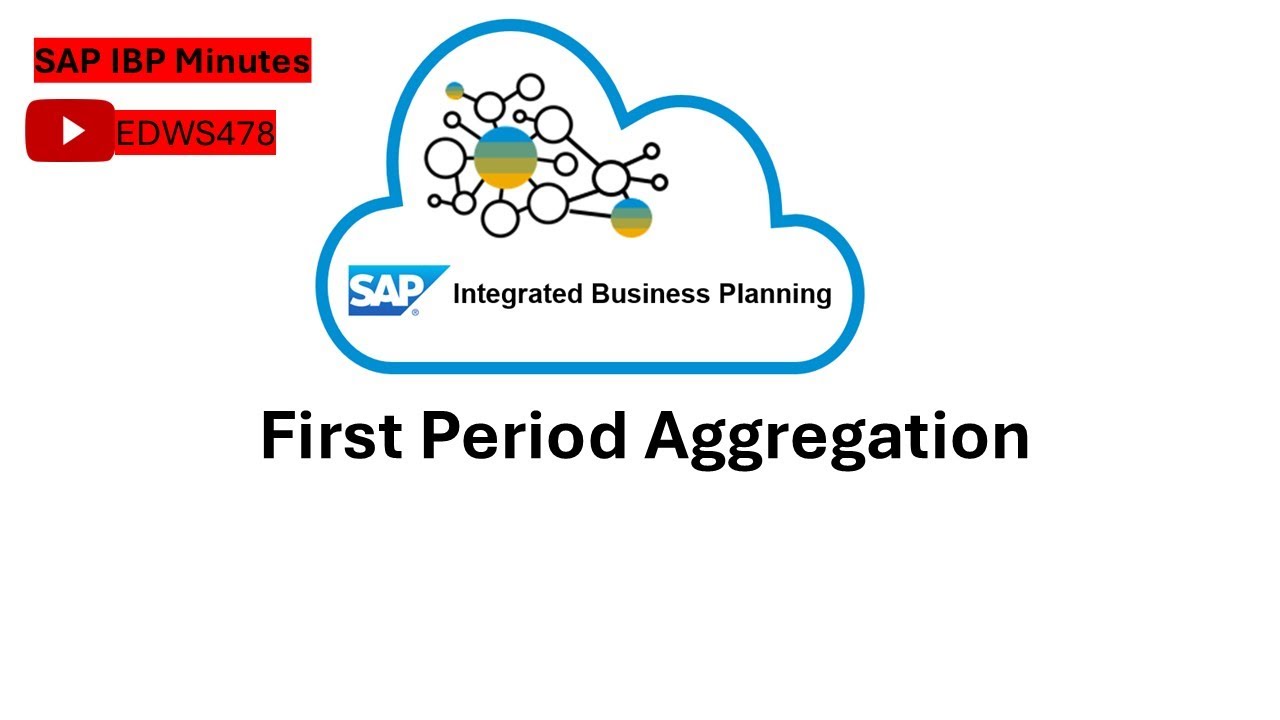 SAP IBP Minutes

EDWS478

SAP® Integrated Business Planning

First Period Aggregation